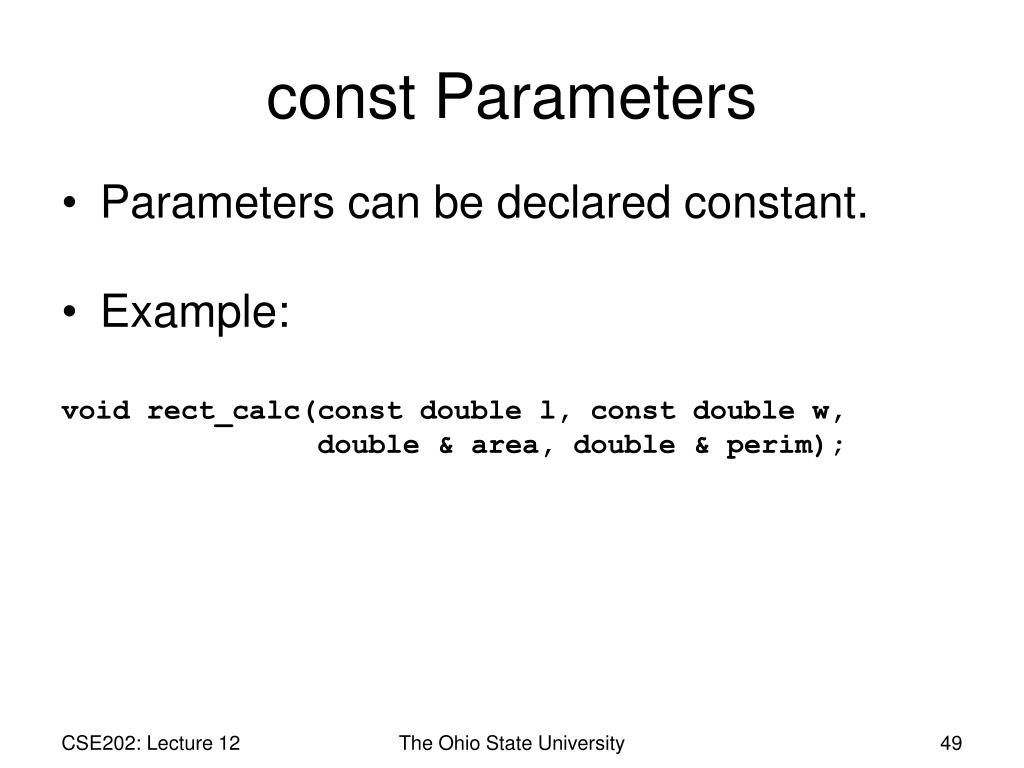 const Parameters

• Parameters can be declared constant.

• Example:

void rect_calc(const double l, const double w,
               double & area, double & perim);

CSE202: Lecture 12

The Ohio State University

49